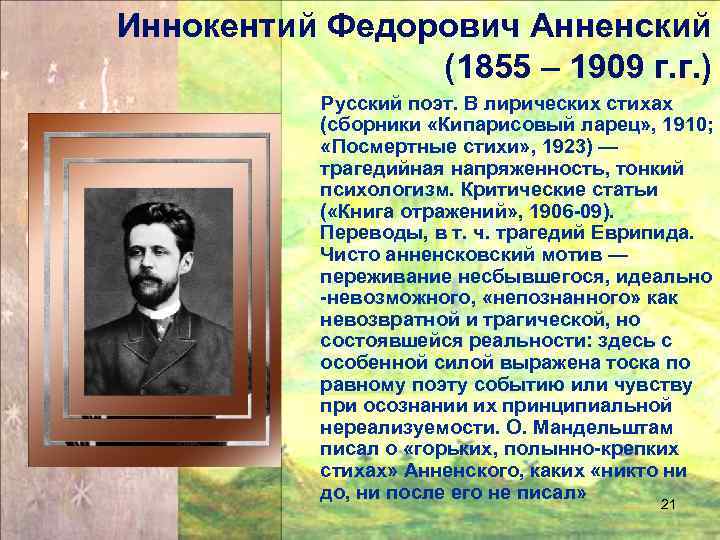 Иннокентий Федорович Анненский (1855 – 1909 г.г.)

Русский поэт. В лирических стихах (сборники «Кипарисовый ларец», 1910; «Посмертные стихи», 1923) — трагедийная напряженность, тонкий психологизм. Критические статьи («Книга отражений», 1906-09). Переводы, в т. ч. трагедий Еврипида. Чисто анненсковский мотив — переживание несбывшегося, идеально -невозможного, «непознанного» как невозвратной и трагической, но состоявшейся реальности: здесь с особенной силой выражена тоска по равному поэту событию или чувству при осознании их принципиальной нереализуемости. О. Мандельштам писал о «горьких, полынно-крепких стихах» Анненского, каких «никто ни до, ни после его не писал»

21